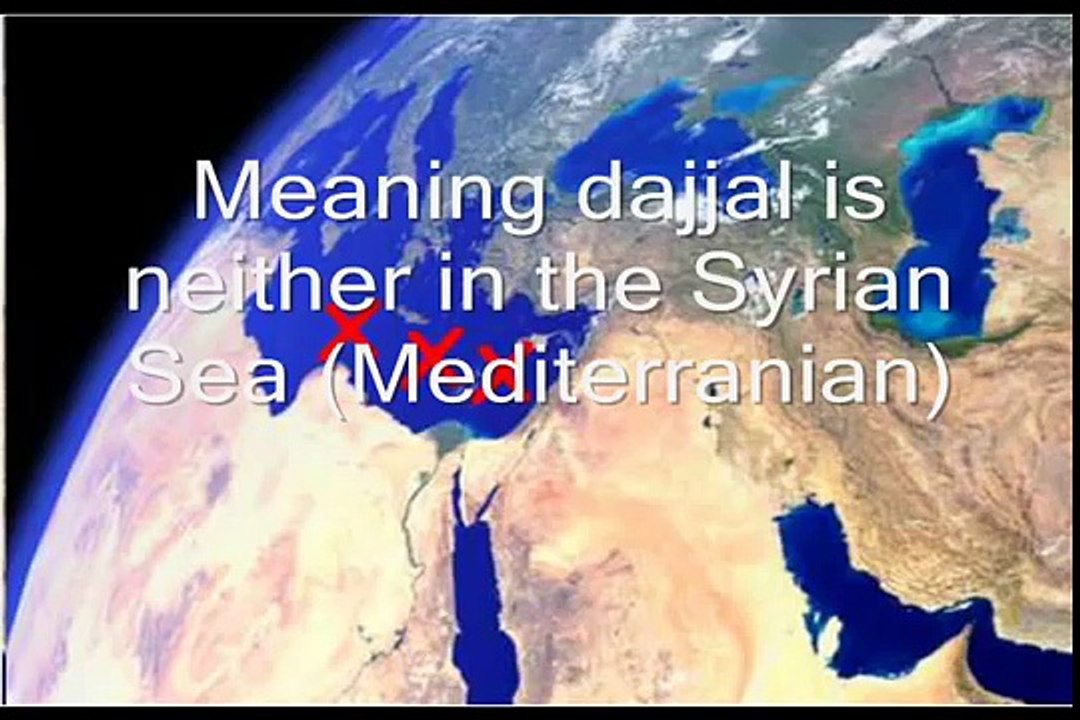 Meaning dajjal is neither in the Syrian Sea (Mediterranian)